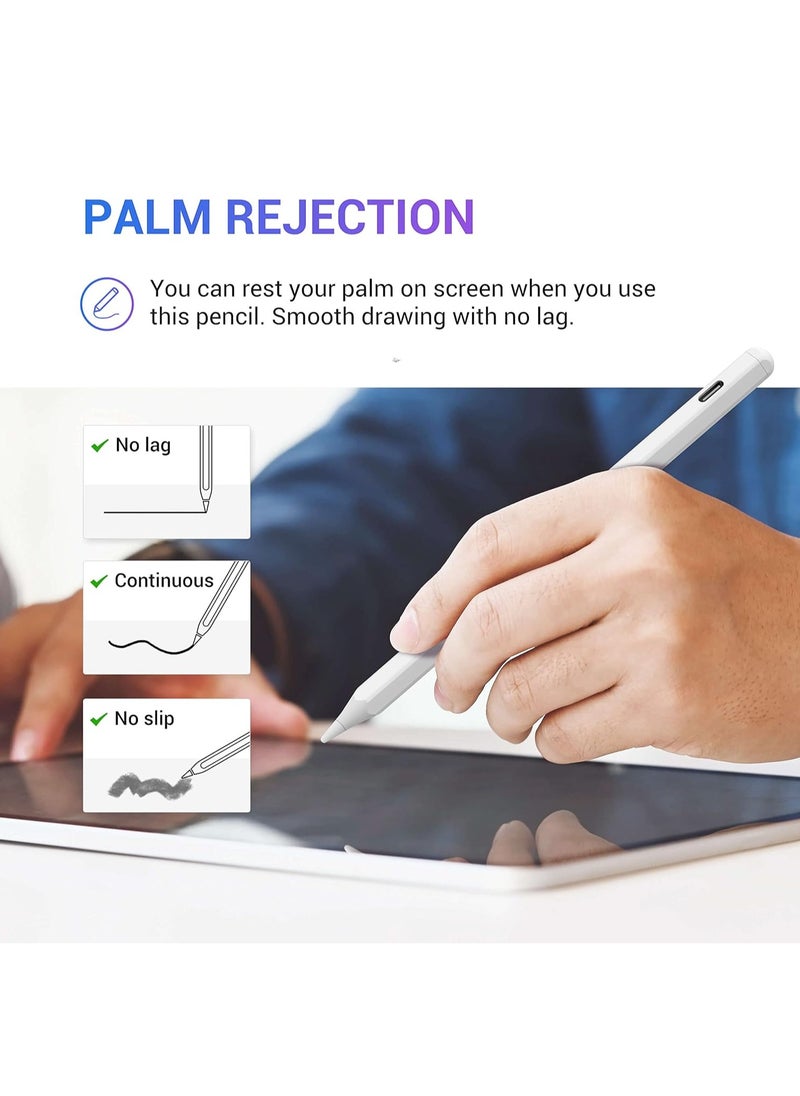 PALM REJECTION

You can rest your palm on screen when you use this pencil. Smooth drawing with no lag.

✔ No lag

✔ Continuous

✔ No slip